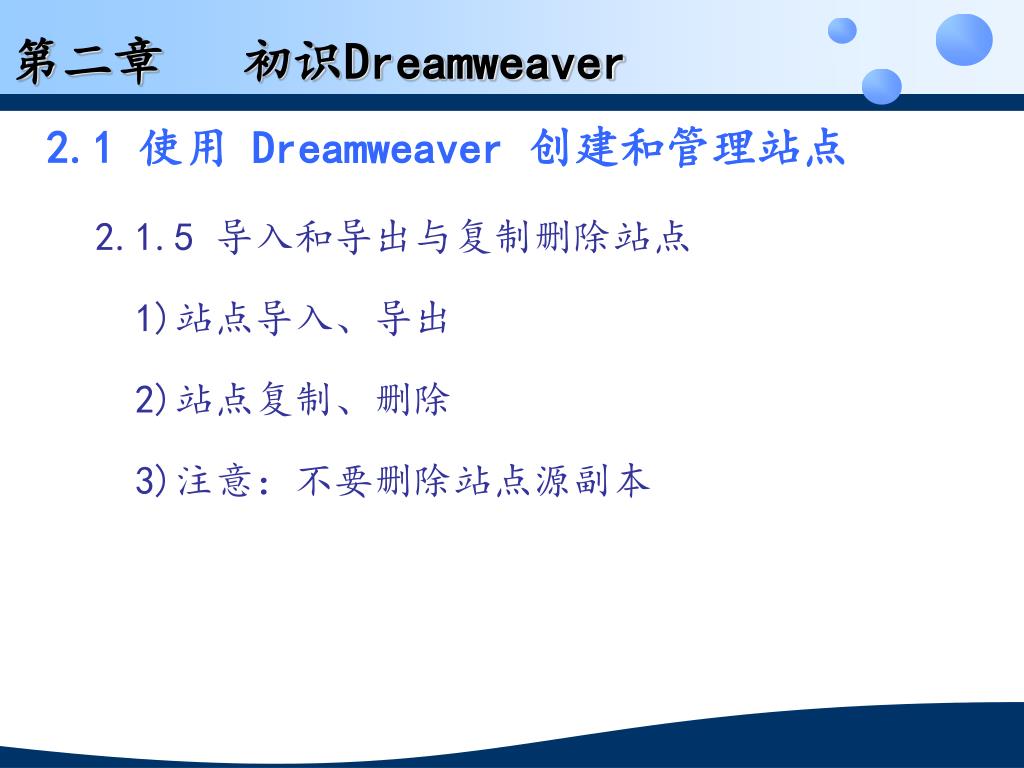 第二章　初识Dreamweaver

2.1 使用 Dreamweaver 创建和管理站点

2.1.5 导入和导出与复制删除站点

1)站点导入、导出

2)站点复制、删除

3)注意：不要删除站点源副本